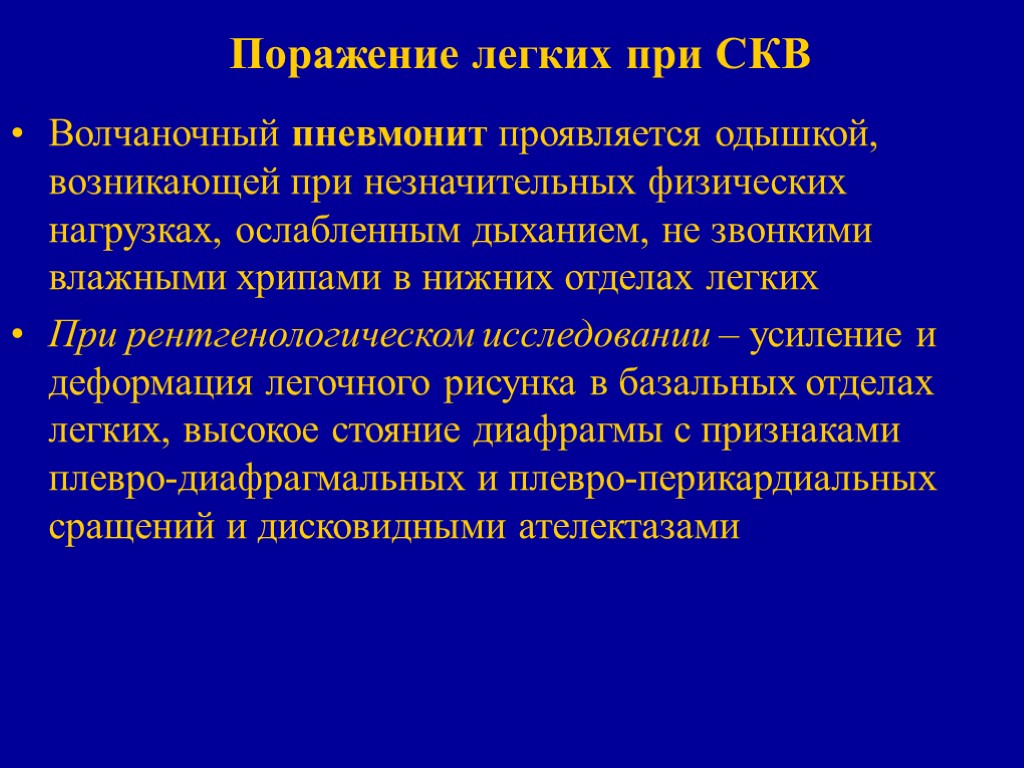 Поражение легких при СКВ

• Волчаночный пневмонит проявляется одышкой, возникающей при незначительных физических нагрузках, ослабленным дыханием, не звонкими влажными хрипами в нижних отделах легких

• При рентгенологическом исследовании – усиление и деформация легочного рисунка в базальных отделах легких, высокое стояние диафрагмы с признаками плевро-диафрагмальных и плевро-перикардиальных сращений и дисковидными ателектазами